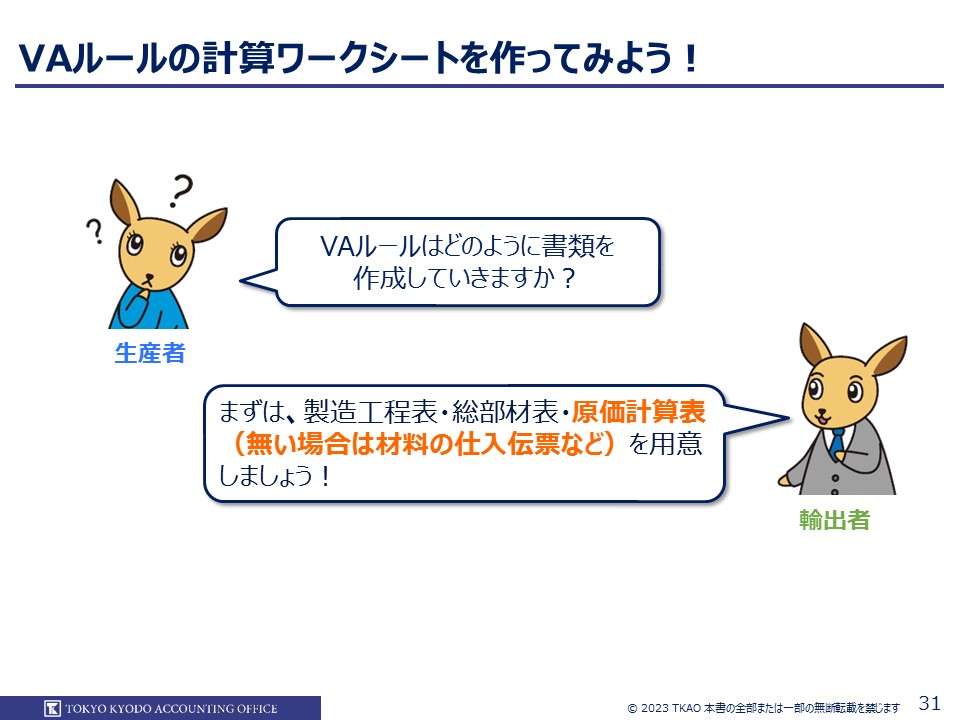 VAルールの計算ワークシートを作ってみよう！

VAルールはどのように書類を作成していきますか？

生産者

まずは、製造工程表・総部材表・原価計算表（無い場合は材料の仕入伝票など）を用意しましょう！

輸出者

TOKYO KYODO ACCOUNTING OFFICE

© 2023 TKAO 本書の全部または一部の無断転載を禁じます

31